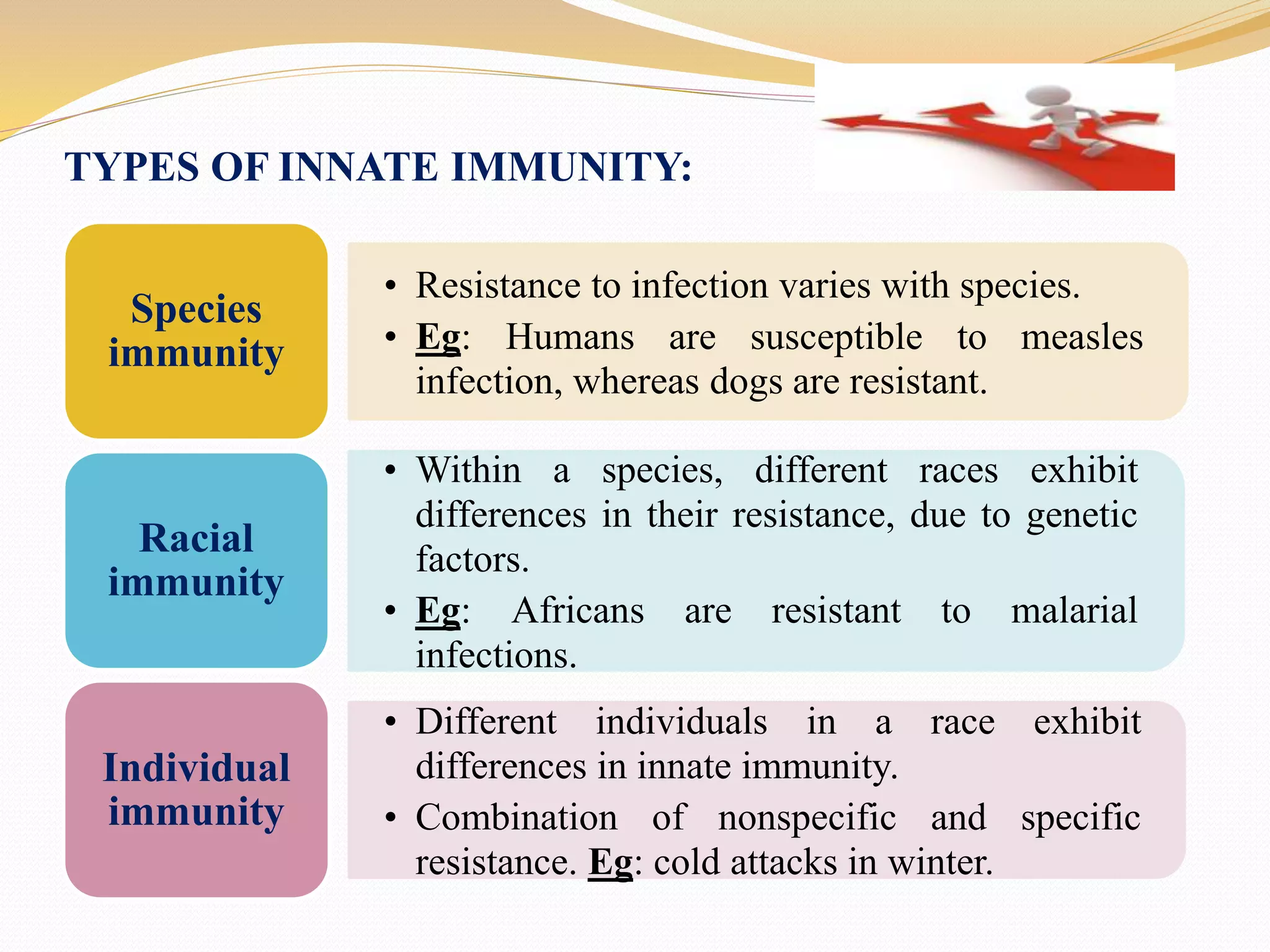 TYPES OF INNATE IMMUNITY:

Species immunity

• Resistance to infection varies with species.
• Eg: Humans are susceptible to measles infection, whereas dogs are resistant.

Racial immunity

• Within a species, different races exhibit differences in their resistance, due to genetic factors.
• Eg: Africans are resistant to malarial infections.

Individual immunity

• Different individuals in a race exhibit differences in innate immunity.
• Combination of nonspecific and specific resistance. Eg: cold attacks in winter.